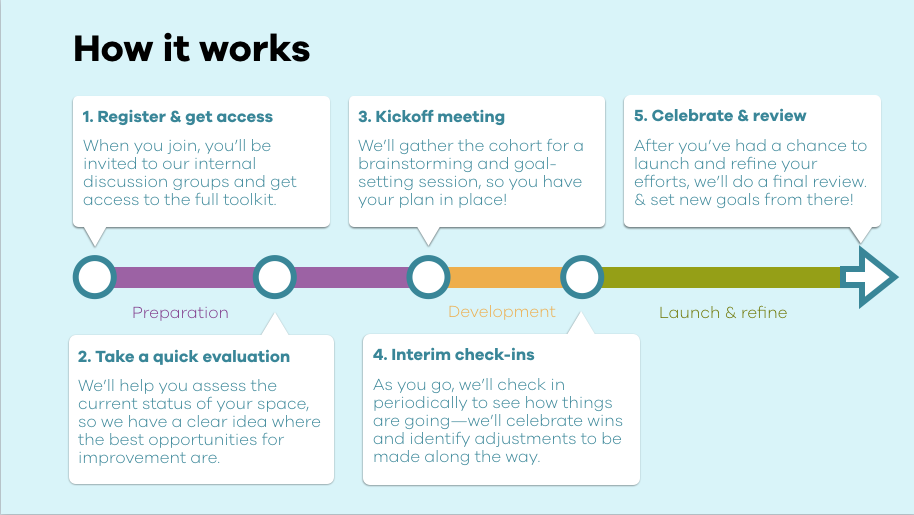 How it works

1. Register & get access

When you join, you'll be invited to our internal discussion groups and get access to the full toolkit.

3. Kickoff meeting

We'll gather the cohort for a brainstorming and goal-setting session, so you have your plan in place!

5. Celebrate & review

After you've had a chance to launch and refine your efforts, we'll do a final review. & set new goals from there!

Preparation

Development

Launch & refine

2. Take a quick evaluation

We'll help you assess the current status of your space, so we have a clear idea where the best opportunities for improvement are.

4. Interim check-ins

As you go, we'll check in periodically to see how things are going—we'll celebrate wins and identify adjustments to be made along the way.